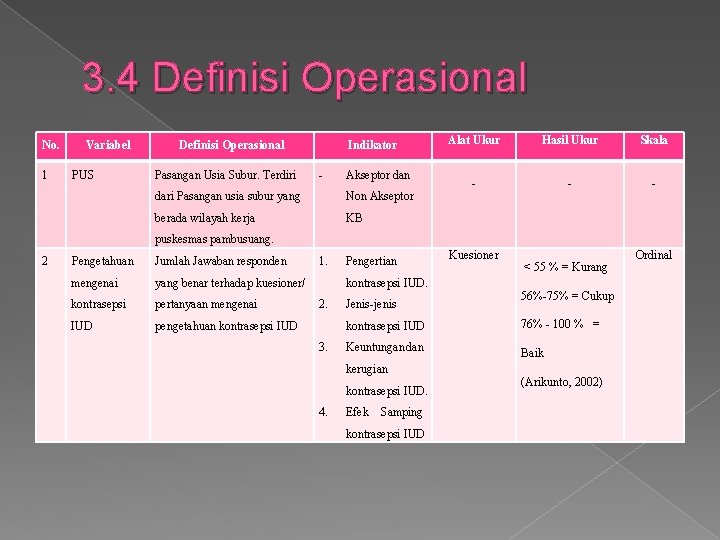 3.4 Definisi Operasional

| No. | Variabel | Definisi Operasional | Indikator | Alat Ukur | Hasil Ukur | Skala |
|---|---|---|---|---|---|---|
| 1 | PUS | Pasangan Usia Subur. Terdiri dari Pasangan usia subur yang berada wilayah kerja puskesmas pambusuang. | - Akseptor dan Non Akseptor KB | - | - | - |
| 2 | Pengetahuan mengenai kontrasepsi IUD | Jumlah Jawaban responden yang benar terhadap kuesioner/ pertanyaan mengenai pengetahuan kontrasepsi IUD | 1. Pengertian kontrasepsi IUD. 2. Jenis-jenis kontrasepsi IUD 3. Keuntungandan kerugian kontrasepsi IUD. 4. Efek Samping kontrasepsi IUD | Kuesioner | < 55 % = Kurang 56%-75% = Cukup 76% - 100 % = Baik (Arikunto, 2002) | Ordinal |